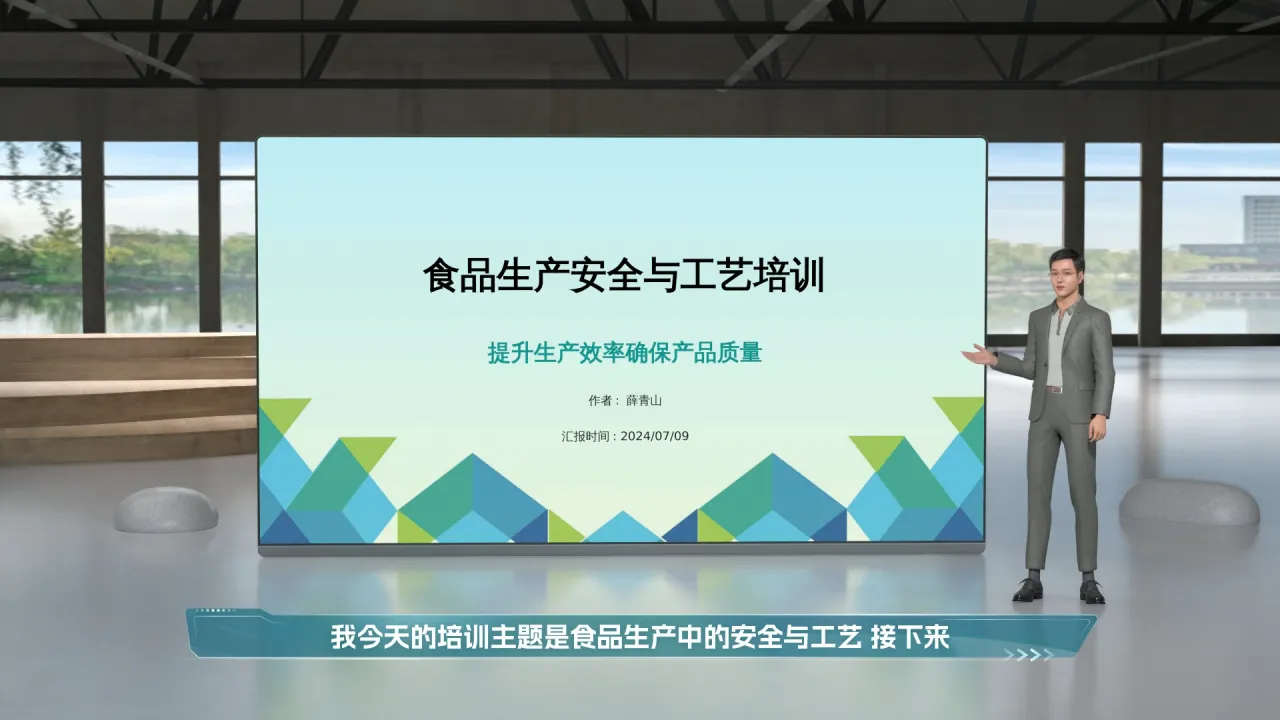 食品生产安全与工艺培训

提升生产效率确保产品质量

作者：薛青山

汇报时间：2024/07/09

我今天的培训主题是食品生产中的安全与工艺 接下来